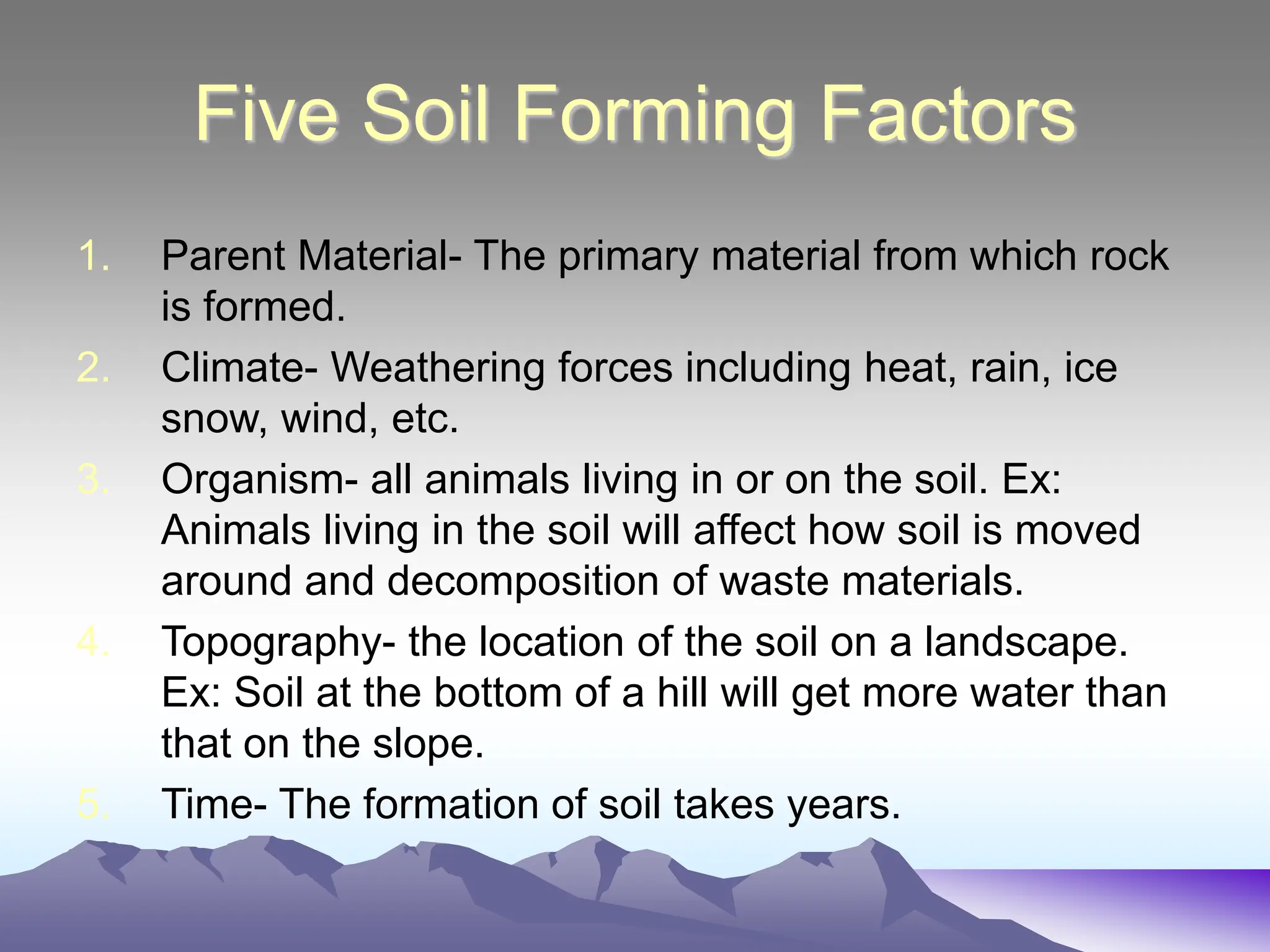 Five Soil Forming Factors

1. Parent Material- The primary material from which rock is formed.
2. Climate- Weathering forces including heat, rain, ice snow, wind, etc.
3. Organism- all animals living in or on the soil. Ex: Animals living in the soil will affect how soil is moved around and decomposition of waste materials.
4. Topography- the location of the soil on a landscape. Ex: Soil at the bottom of a hill will get more water than that on the slope.
5. Time- The formation of soil takes years.